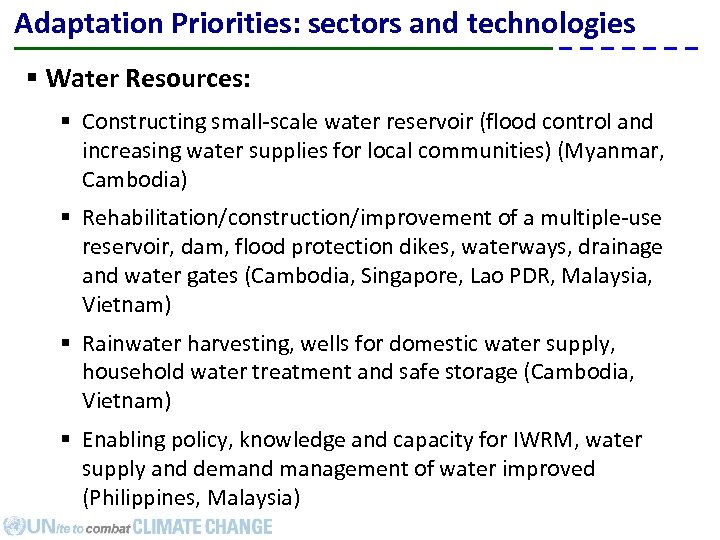 Adaptation Priorities: sectors and technologies

▪ Water Resources:

▪ Constructing small-scale water reservoir (flood control and increasing water supplies for local communities) (Myanmar, Cambodia)

▪ Rehabilitation/construction/improvement of a multiple-use reservoir, dam, flood protection dikes, waterways, drainage and water gates (Cambodia, Singapore, Lao PDR, Malaysia, Vietnam)

▪ Rainwater harvesting, wells for domestic water supply, household water treatment and safe storage (Cambodia, Vietnam)

▪ Enabling policy, knowledge and capacity for IWRM, water supply and demand management of water improved (Philippines, Malaysia)

UNite to combat CLIMATE CHANGE